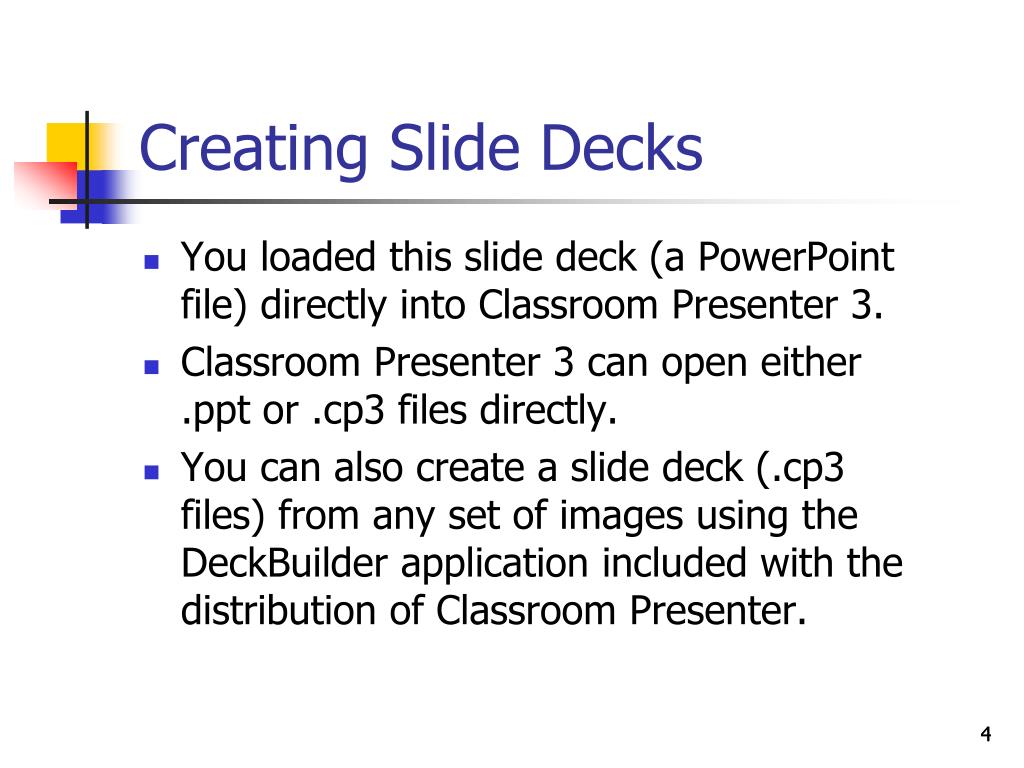 Creating Slide Decks

- You loaded this slide deck (a PowerPoint file) directly into Classroom Presenter 3.
- Classroom Presenter 3 can open either .ppt or .cp3 files directly.
- You can also create a slide deck (.cp3 files) from any set of images using the DeckBuilder application included with the distribution of Classroom Presenter.

4